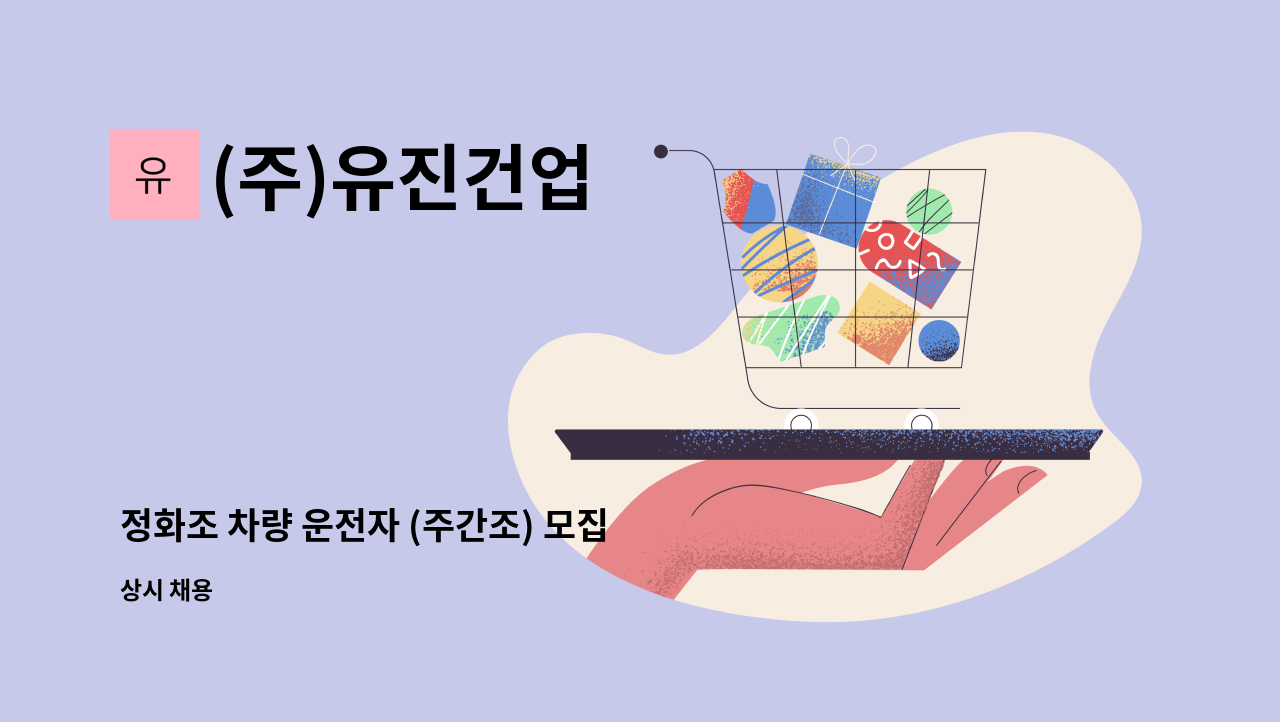 유 (주)유진건업

정화조 차량 운전자 (주간조) 모집

상시 채용